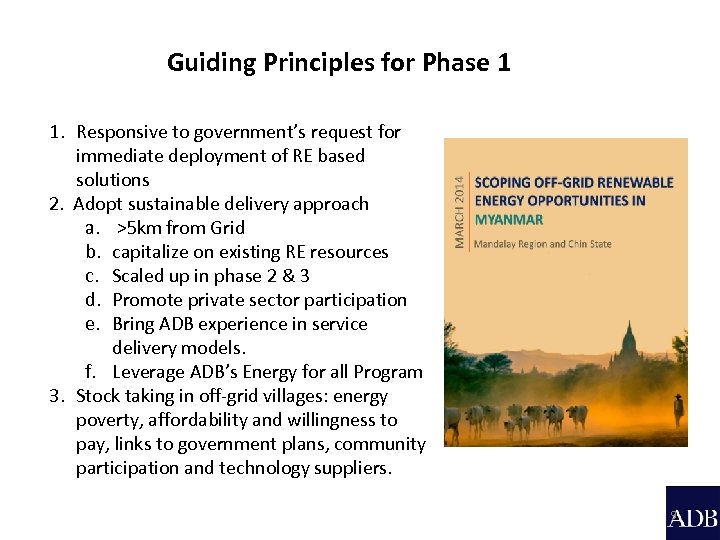 Guiding Principles for Phase 1

1. Responsive to government's request for immediate deployment of RE based solutions
2. Adopt sustainable delivery approach
   a. >5km from Grid
   b. capitalize on existing RE resources
   c. Scaled up in phase 2 & 3
   d. Promote private sector participation
   e. Bring ADB experience in service delivery models.
   f. Leverage ADB's Energy for all Program
3. Stock taking in off-grid villages: energy poverty, affordability and willingness to pay, links to government plans, community participation and technology suppliers.

MARCH 2014

SCOPING OFF-GRID RENEWABLE ENERGY OPPORTUNITIES IN MYANMAR

Mandalay Region and Chin State

ADB